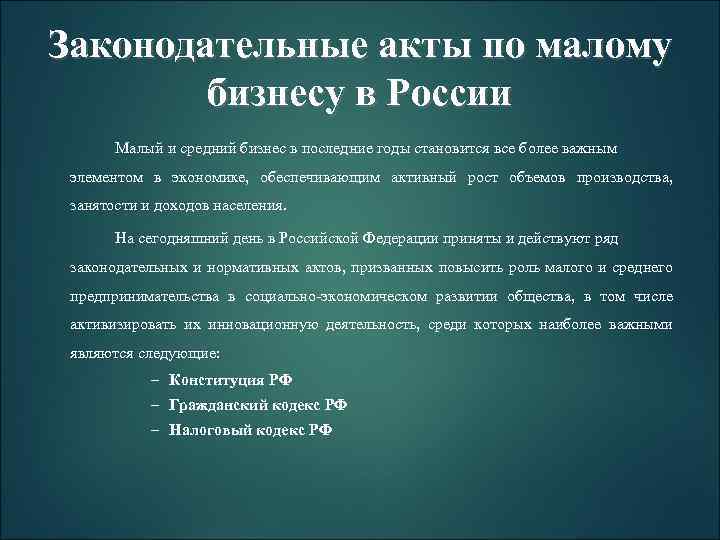 Законодательные акты по малому бизнесу в России

Малый и средний бизнес в последние годы становится все более важным элементом в экономике, обеспечивающим активный рост объемов производства, занятости и доходов населения.

На сегодняшний день в Российской Федерации приняты и действуют ряд законодательных и нормативных актов, призванных повысить роль малого и среднего предпринимательства в социально-экономическом развитии общества, в том числе активизировать их инновационную деятельность, среди которых наиболее важными являются следующие:

– Конституция РФ
– Гражданский кодекс РФ
– Налоговый кодекс РФ